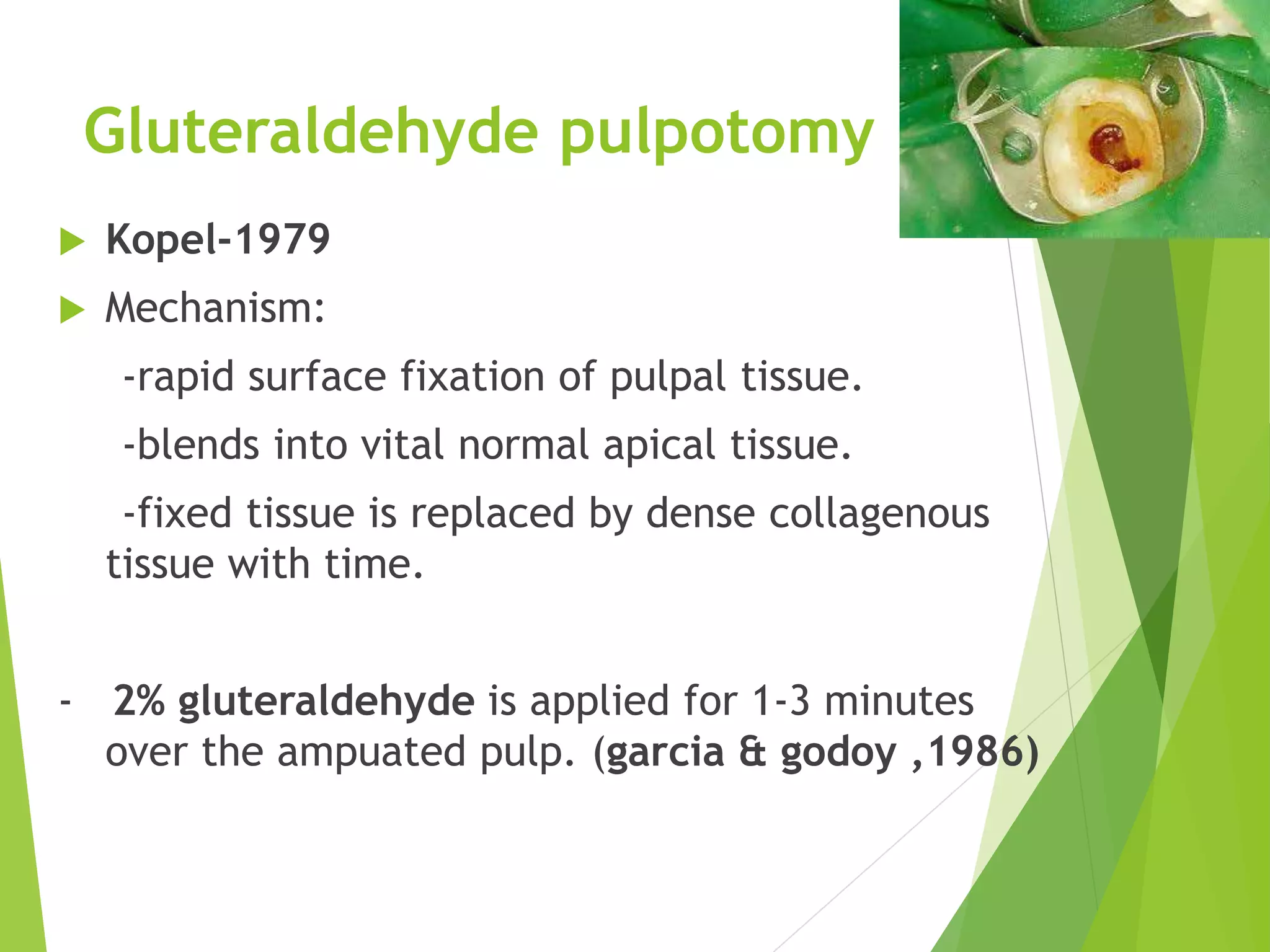 Gluteraldehyde pulpotomy

Kopel-1979

Mechanism:

-rapid surface fixation of pulpal tissue.

-blends into vital normal apical tissue.

-fixed tissue is replaced by dense collagenous tissue with time.

- 2% gluteraldehyde is applied for 1-3 minutes over the ampuated pulp. (garcia & godoy ,1986)